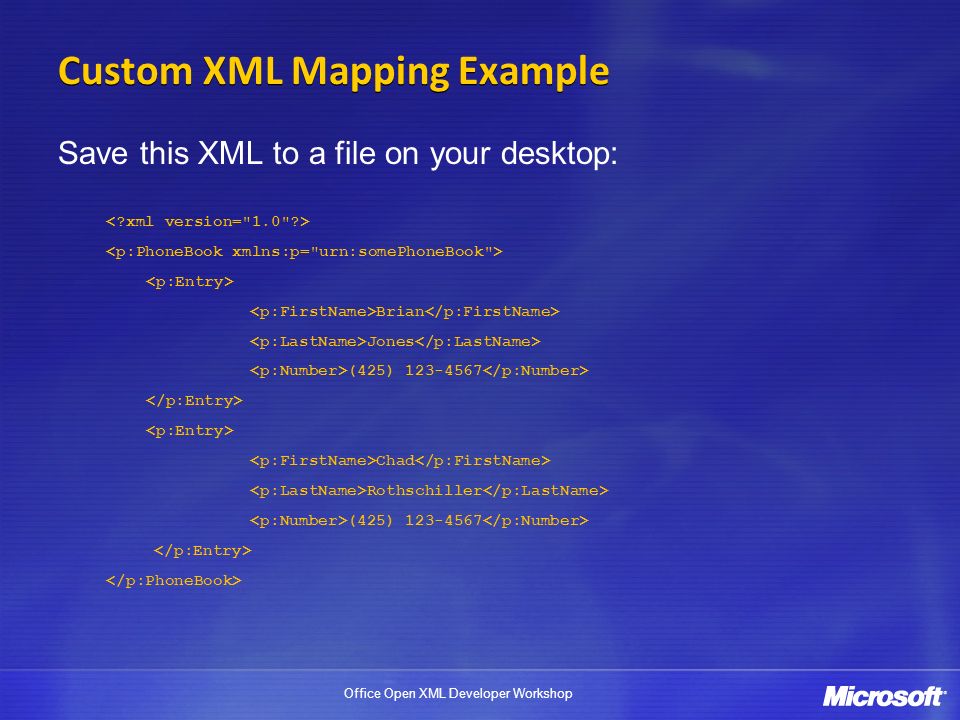 Custom XML Mapping Example

Save this XML to a file on your desktop:

<?xml version="1.0"?>
<p:PhoneBook xmlns:p="urn:somePhoneBook">
<p:Entry>
<p:FirstName>Brian</p:FirstName>
<p:LastName>Jones</p:LastName>
<p:Number>(425) 123-4567</p:Number>
</p:Entry>
<p:Entry>
<p:FirstName>Chad</p:FirstName>
<p:LastName>Rothschiller</p:LastName>
<p:Number>(425) 123-4567</p:Number>
</p:Entry>
</p:PhoneBook>

Office Open XML Developer Workshop

Microsoft